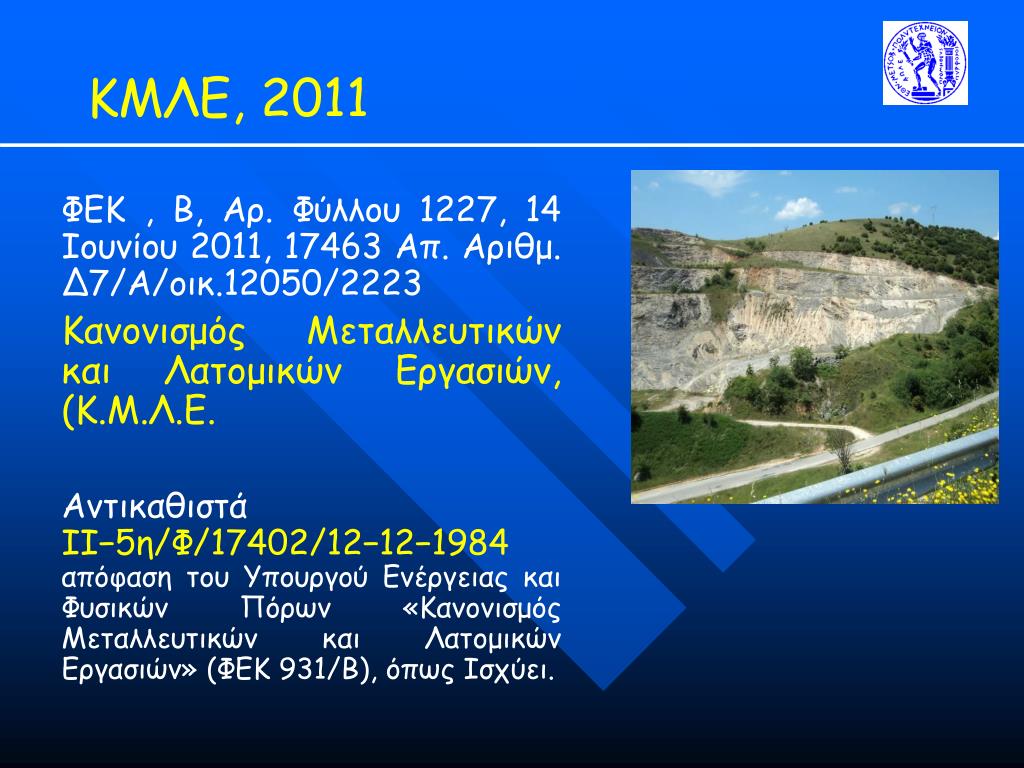 ΚΜΛΕ, 2011

ΦΕΚ , Β, Αρ. Φύλλου 1227, 14 Ιουνίου 2011, 17463 Απ. Αριθμ. Δ7/Α/οικ.12050/2223

Κανονισμός Μεταλλευτικών και Λατομικών Εργασιών, (Κ.Μ.Λ.Ε.

Αντικαθιστά
ΙΙ–5η/Φ/17402/12–12–1984
απόφαση του Υπουργού Ενέργειας και Φυσικών Πόρων «Κανονισμός Μεταλλευτικών και Λατομικών Εργασιών» (ΦΕΚ 931/Β), όπως Ισχύει.